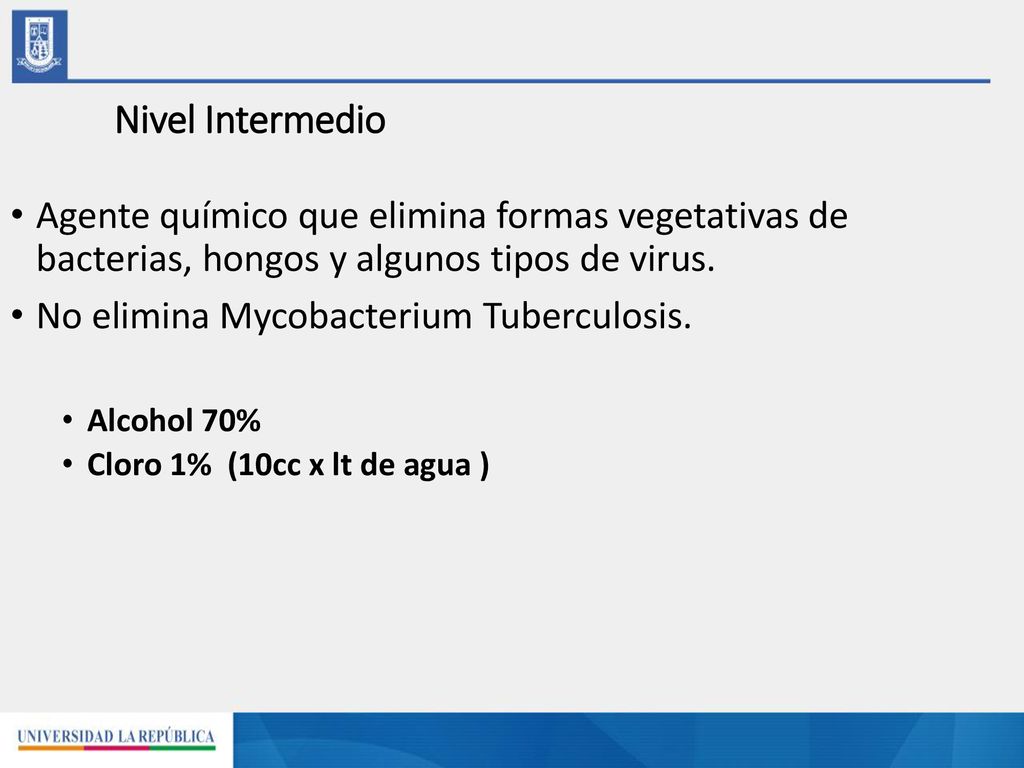 Nivel Intermedio

• Agente químico que elimina formas vegetativas de bacterias, hongos y algunos tipos de virus.
• No elimina Mycobacterium Tuberculosis.

• Alcohol 70%
• Cloro 1% (10cc x lt de agua )

UNIVERSIDAD LA REPÚBLICA